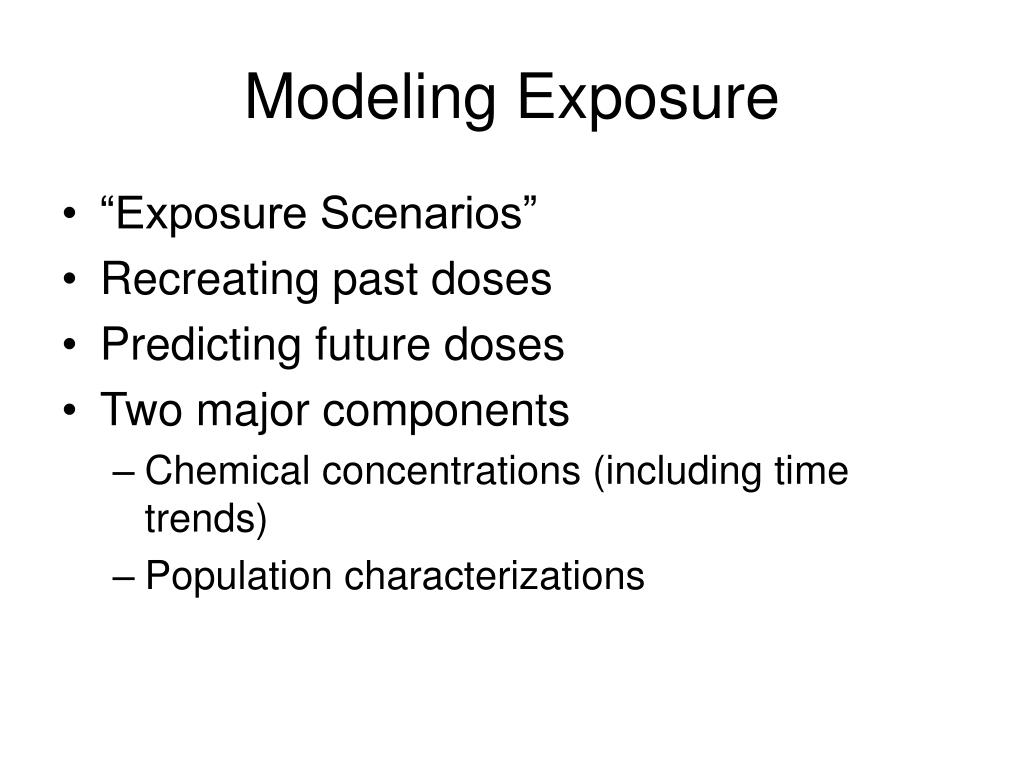 Modeling Exposure

• “Exposure Scenarios”
• Recreating past doses
• Predicting future doses
• Two major components
– Chemical concentrations (including time trends)
– Population characterizations